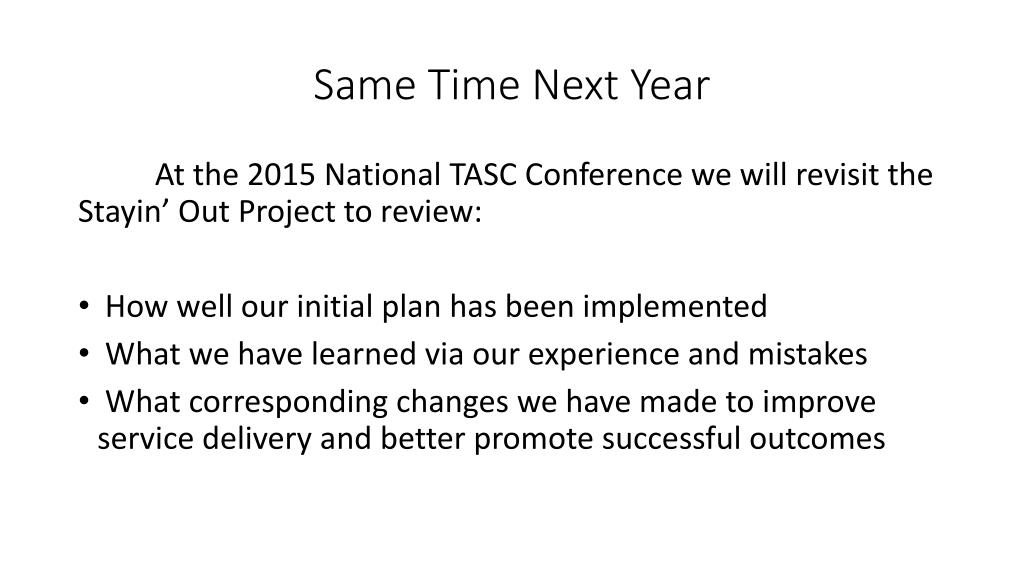 Same Time Next Year

At the 2015 National TASC Conference we will revisit the Stayin’ Out Project to review:

• How well our initial plan has been implemented
• What we have learned via our experience and mistakes
• What corresponding changes we have made to improve service delivery and better promote successful outcomes